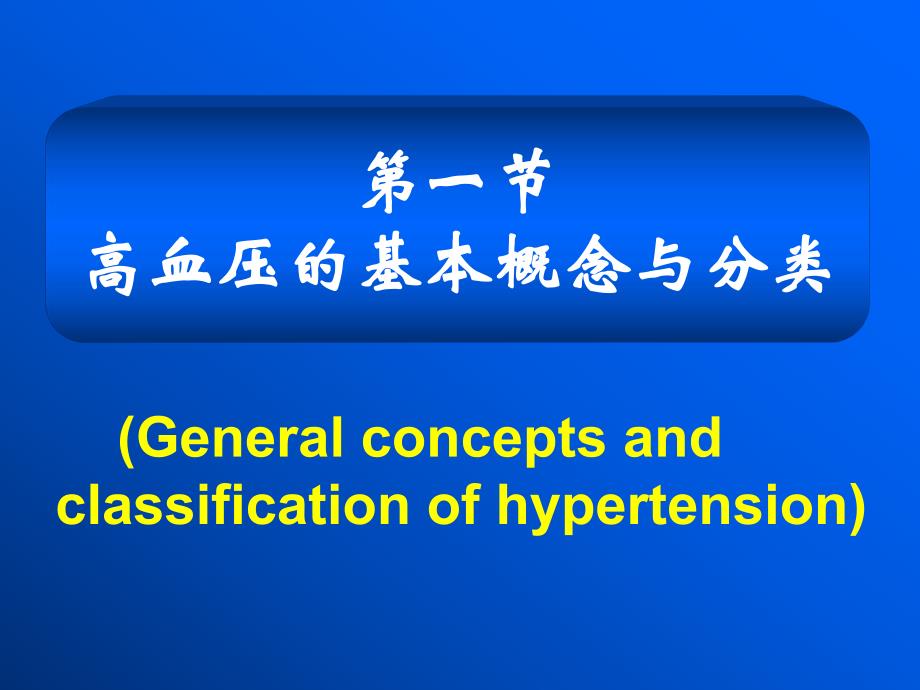 第一节
高血压的基本概念与分类

(General concepts and classification of hypertension)